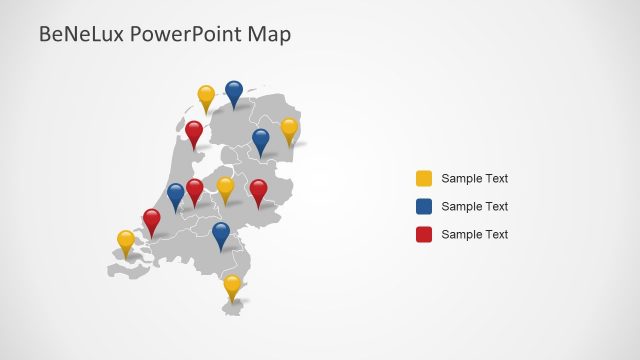 BeNeLux PowerPoint Map

Sample Text

Sample Text

Sample Text